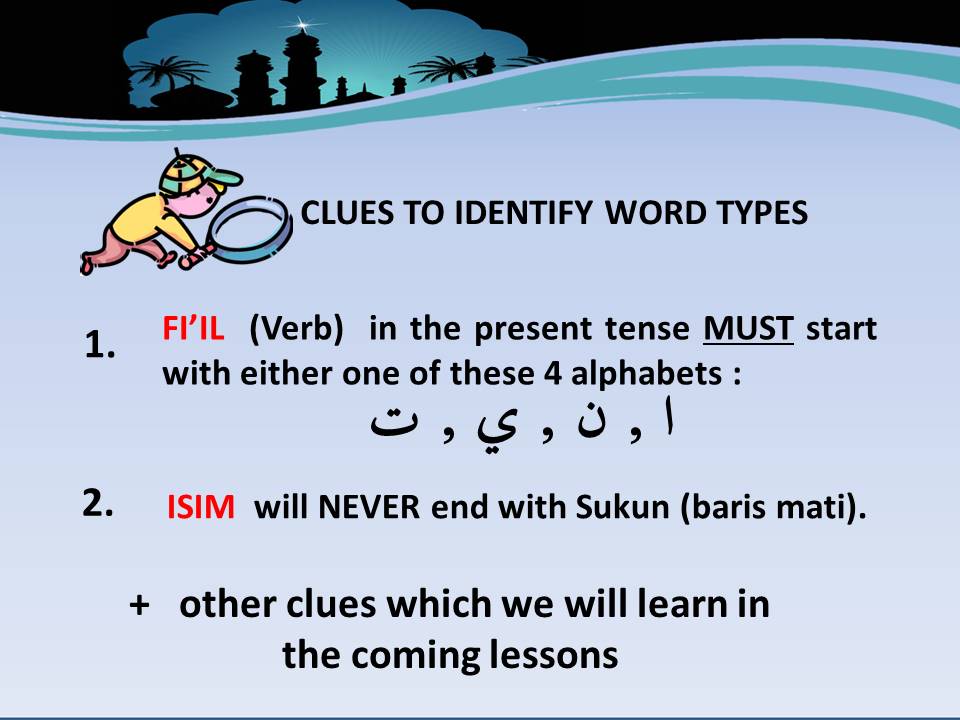 CLUES TO IDENTIFY WORD TYPES

1. FI'IL (Verb) in the present tense MUST start with either one of these 4 alphabets :

ا , ن , ي , ت

2. ISIM will NEVER end with Sukun (baris mati).

+ other clues which we will learn in the coming lessons